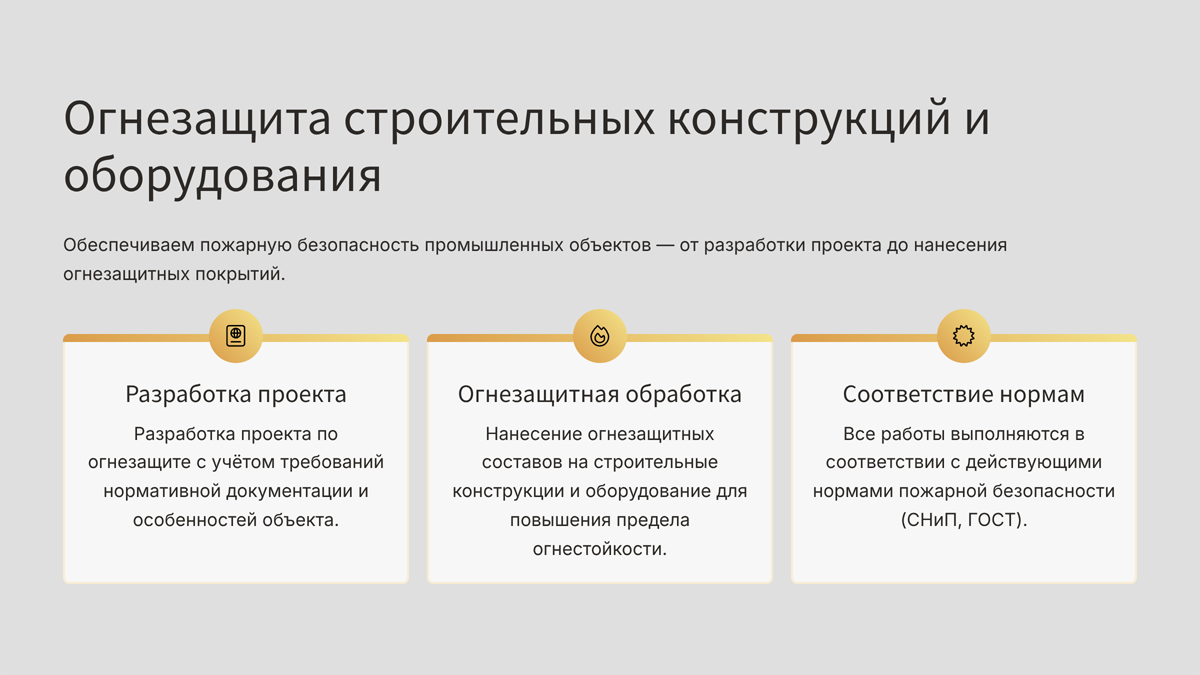 Огнезащита строительных конструкций и оборудования

Обеспечиваем пожарную безопасность промышленных объектов — от разработки проекта до нанесения огнезащитных покрытий.

Разработка проекта

Разработка проекта по огнезащите с учётом требований нормативной документации и особенностей объекта.

Огнезащитная обработка

Нанесение огнезащитных составов на строительные конструкции и оборудование для повышения предела огнестойкости.

Соответствие нормам

Все работы выполняются в соответствии с действующими нормами пожарной безопасности (СНиП, ГОСТ).